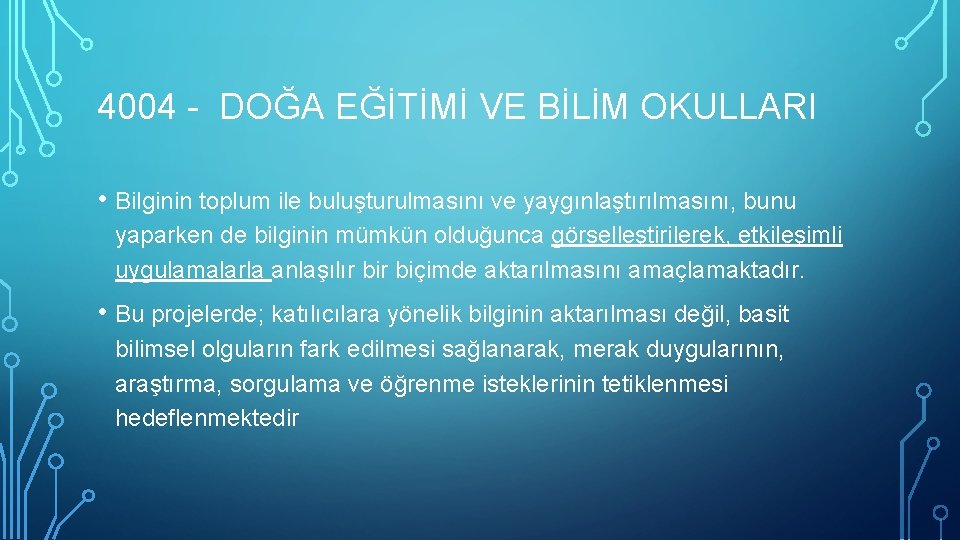 4004 - DOĞA EĞİTİMİ VE BİLİM OKULLARI

• Bilginin toplum ile buluşturulmasını ve yaygınlaştırılmasını, bunu yaparken de bilginin mümkün olduğunca görselleştirilerek, etkileşimli uygulamalarla anlaşılır bir biçimde aktarılmasını amaçlamaktadır.

• Bu projelerde; katılıcılara yönelik bilginin aktarılması değil, basit bilimsel olguların fark edilmesi sağlanarak, merak duygularının, araştırma, sorgulama ve öğrenme isteklerinin tetiklenmesi hedeflenmektedir